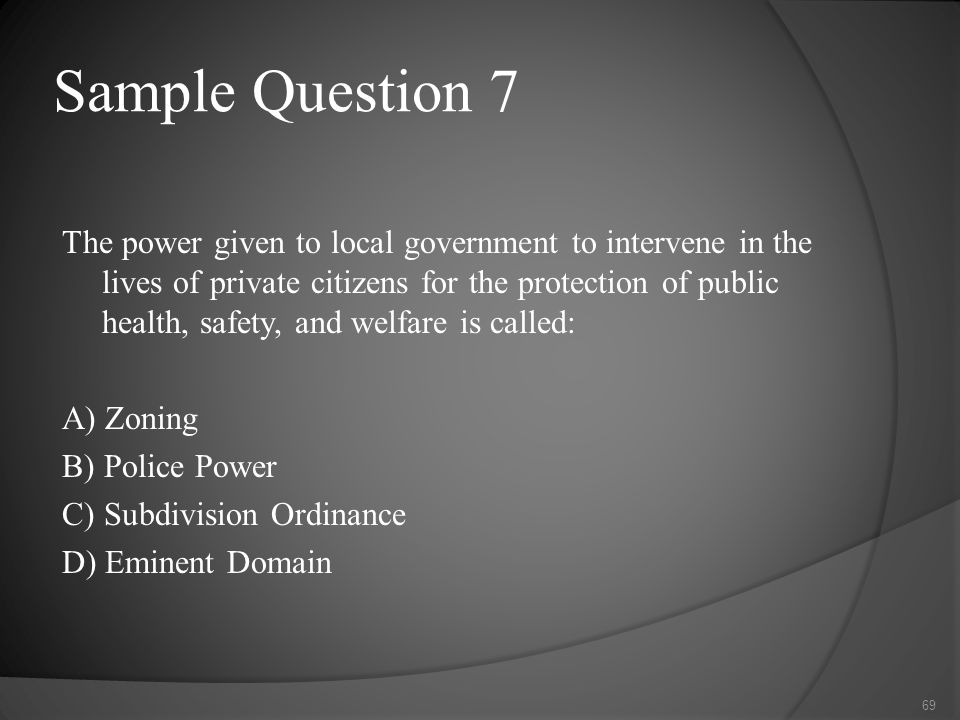 Sample Question 7

The power given to local government to intervene in the lives of private citizens for the protection of public health, safety, and welfare is called:

A) Zoning
B) Police Power
C) Subdivision Ordinance
D) Eminent Domain

69